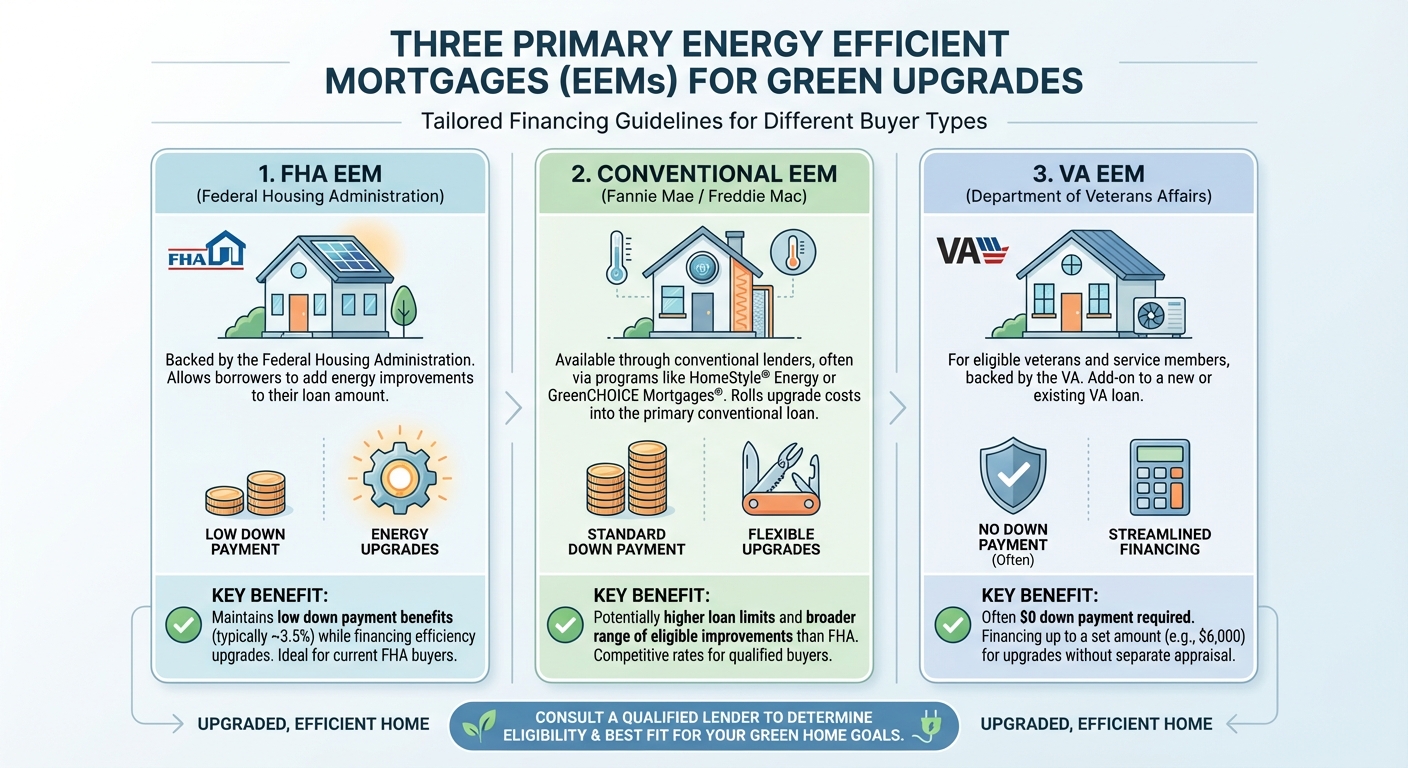 THREE PRIMARY ENERGY EFFICIENT MORTGAGES (EEMs) FOR GREEN UPGRADES

Tailored Financing Guidelines for Different Buyer Types

1. FHA EEM
(Federal Housing Administration)

FHA

Backed by the Federal Housing Administration. Allows borrowers to add energy improvements to their loan amount.

LOW DOWN PAYMENT

ENERGY UPGRADES

KEY BENEFIT:
Maintains low down payment benefits (typically ~3.5%) while financing efficiency upgrades. Ideal for current FHA buyers.

2. CONVENTIONAL EEM
(Fannie Mae / Freddie Mac)

Available through conventional lenders, often via programs like HomeStyle® Energy or GreenCHOICE Mortgages®. Rolls upgrade costs into the primary conventional loan.

STANDARD DOWN PAYMENT

FLEXIBLE UPGRADES

KEY BENEFIT:
Potentially higher loan limits and broader range of eligible improvements than FHA. Competitive rates for qualified buyers.

3. VA EEM
(Department of Veterans Affairs)

VA

For eligible veterans and service members, backed by the VA. Add-on to a new or existing VA loan.

NO DOWN PAYMENT
(Often)

STREAMLINED FINANCING

KEY BENEFIT:
Often $0 down payment required. Financing up to a set amount (e.g., $6,000) for upgrades without separate appraisal.

UPGRADED, EFFICIENT HOME

CONSULT A QUALIFIED LENDER TO DETERMINE ELIGIBILITY & BEST FIT FOR YOUR GREEN HOME GOALS.

UPGRADED, EFFICIENT HOME